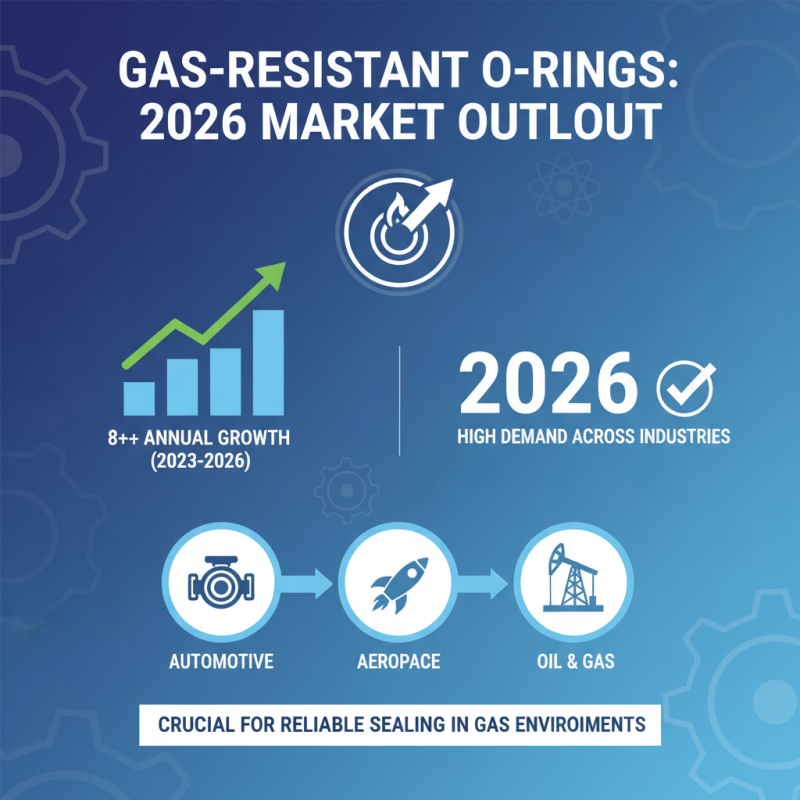 GAS-RESISTANT O-RINGS: 2026 MARKET OUTLOUT

8++ ANNUAL GROWTH (2023-2026)

2026

HIGH DEMAND ACROSS INDUSTRIES

AUTOMOTIVE

AEROPACE

OIL & GAS

CRUCIAL FOR RELIABLE SEALING IN GAS ENVIROIMENTS